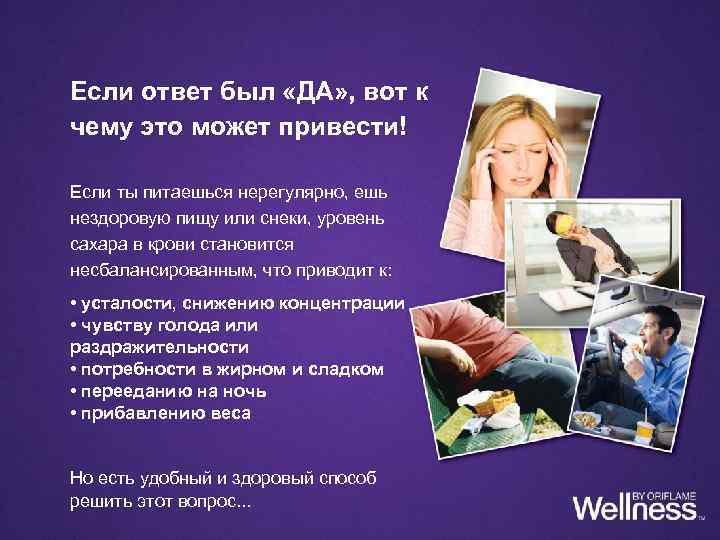 Если ответ был «ДА», вот к чему это может привести!

Если ты питаешься нерегулярно, ешь нездоровую пищу или снеки, уровень сахара в крови становится несбалансированным, что приводит к:

• усталости, снижению концентрации
• чувству голода или раздражительности
• потребности в жирном и сладком
• перееданию на ночь
• прибавлению веса

Но есть удобный и здоровый способ решить этот вопрос...

Wellness BY ORIFLAME